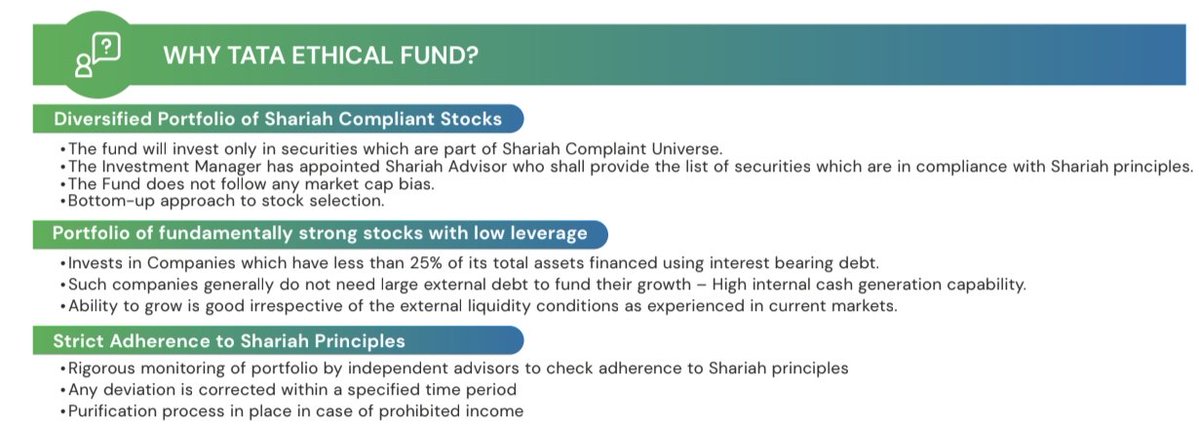 WHY TATA ETHICAL FUND?

Diversified Portfolio of Shariah Compliant Stocks

•The fund will invest only in securities which are part of Shariah Complaint Universe.
•The Investment Manager has appointed Shariah Advisor who shall provide the list of securities which are in compliance with Shariah principles.
•The Fund does not follow any market cap bias.
•Bottom-up approach to stock selection.

Portfolio of fundamentally strong stocks with low leverage

•Invests in Companies which have less than 25% of its total assets financed using interest bearing debt.
•Such companies generally do not need large external debt to fund their growth – High internal cash generation capability.
•Ability to grow is good irrespective of the external liquidity conditions as experienced in current markets.

Strict Adherence to Shariah Principles

•Rigorous monitoring of portfolio by independent advisors to check adherence to Shariah principles
•Any deviation is corrected within a specified time period
•Purification process in place in case of prohibited income